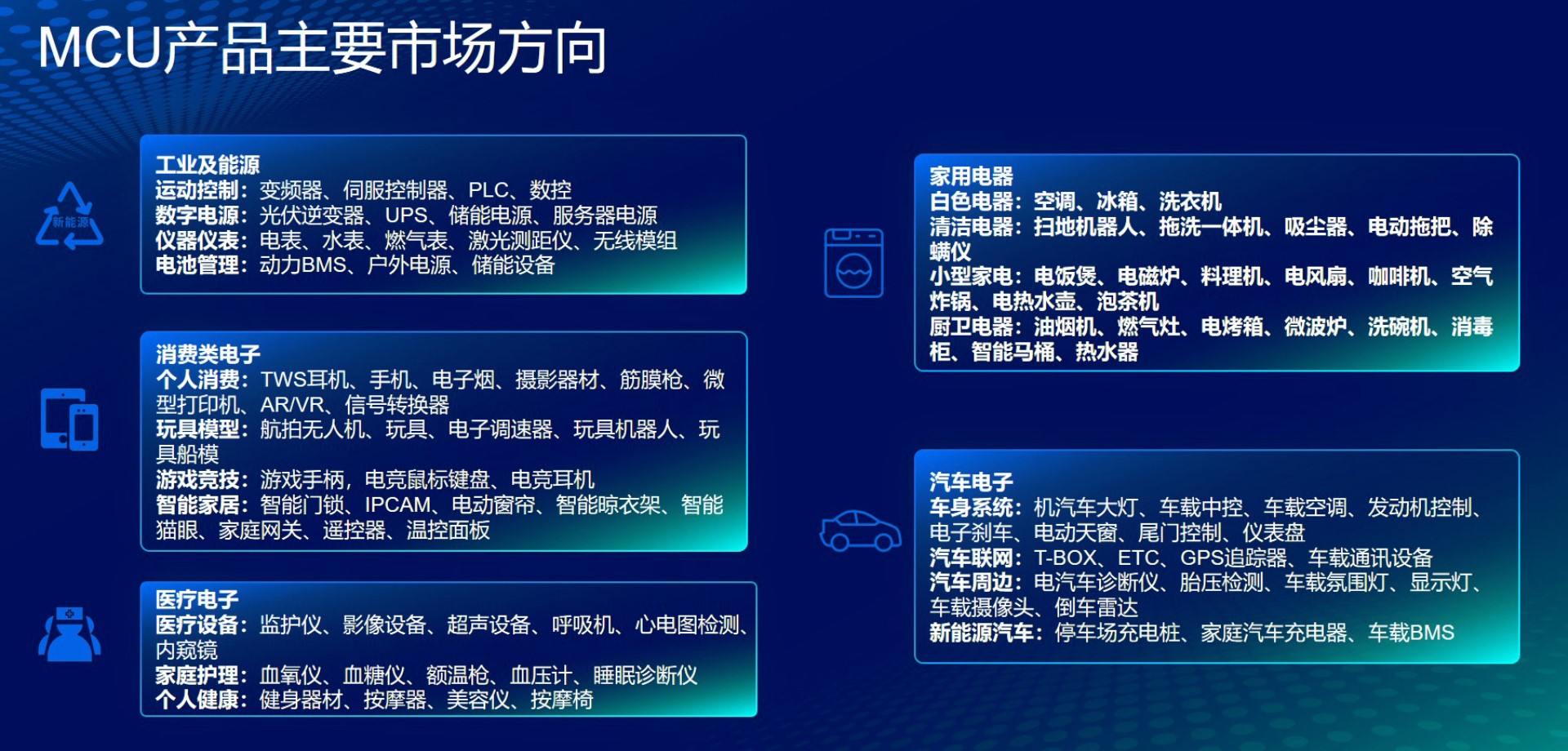 MCU产品主要市场方向

新能源

工业及能源
运动控制：变频器、伺服控制器、PLC、数控
数字电源：光伏逆变器、UPS、储能电源、服务器电源
仪器仪表：电表、水表、燃气表、激光测距仪、无线模组
电池管理：动力BMS、户外电源、储能设备

消费类电子
个人消费：TWS耳机、手机、电子烟、摄影器材、筋膜枪、微型打印机、AR/VR、信号转换器
玩具模型：航拍无人机、玩具、电子调速器、玩具机器人、玩具船模
游戏竞技：游戏手柄，电竞鼠标键盘、电竞耳机
智能家居：智能门锁、IPCAM、电动窗帘、智能晾衣架、智能猫眼、家庭网关、遥控器、温控面板

医疗电子
医疗设备：监护仪、影像设备、超声设备、呼吸机、心电图检测、内窥镜
家庭护理：血氧仪、血糖仪、额温枪、血压计、睡眠诊断仪
个人健康：健身器材、按摩器、美容仪、按摩椅

家用电器
白色电器：空调、冰箱、洗衣机
清洁电器：扫地机器人、拖洗一体机、吸尘器、电动拖把、除螨仪
小型家电：电饭煲、电磁炉、料理机、电风扇、咖啡机、空气炸锅、电热水壶、泡茶机
厨卫电器：油烟机、燃气灶、电烤箱、微波炉、洗碗机、消毒柜、智能马桶、热水器

汽车电子
车身系统：机汽车大灯、车载中控、车载空调、发动机控制、电子刹车、电动天窗、尾门控制、仪表盘
汽车联网：T-BOX、ETC、GPS追踪器、车载通讯设备
汽车周边：电汽车诊断仪、胎压检测、车载氛围灯、显示灯、车载摄像头、倒车雷达
新能源汽车：停车场充电桩、家庭汽车充电器、车载BMS